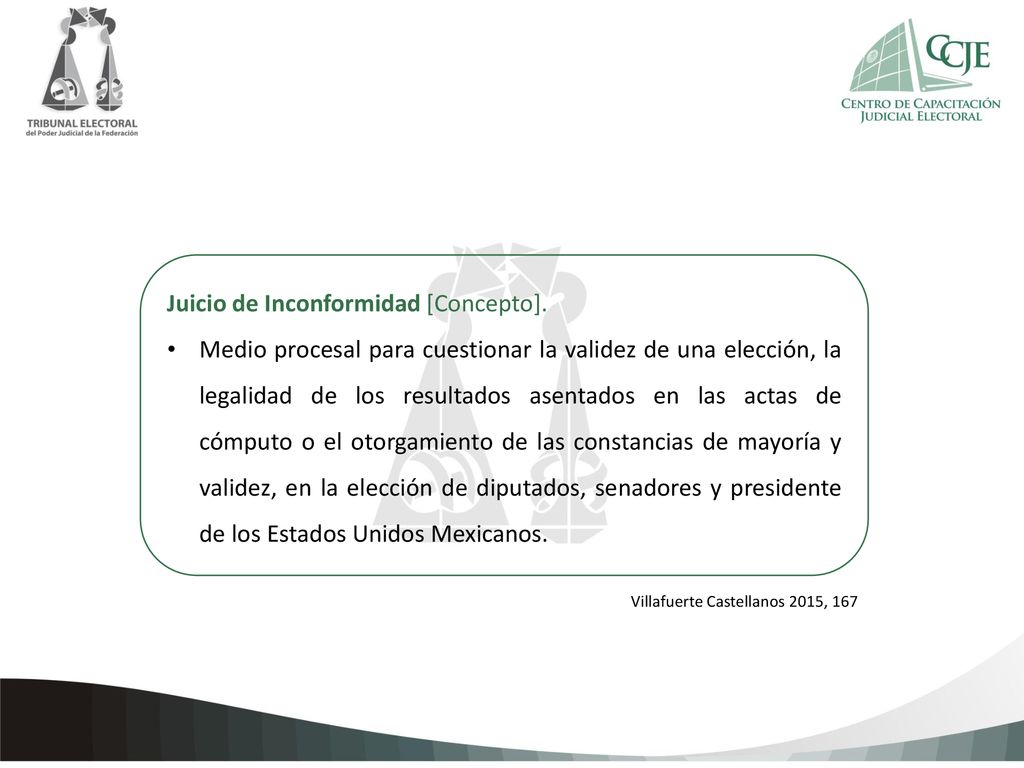 TRIBUNAL ELECTORAL
del Poder Judicial de la Federación

CCJE
CENTRO DE CAPACITACIÓN JUDICIAL ELECTORAL

Juicio de Inconformidad [Concepto].

• Medio procesal para cuestionar la validez de una elección, la legalidad de los resultados asentados en las actas de cómputo o el otorgamiento de las constancias de mayoría y validez, en la elección de diputados, senadores y presidente de los Estados Unidos Mexicanos.

Villafuerte Castellanos 2015, 167